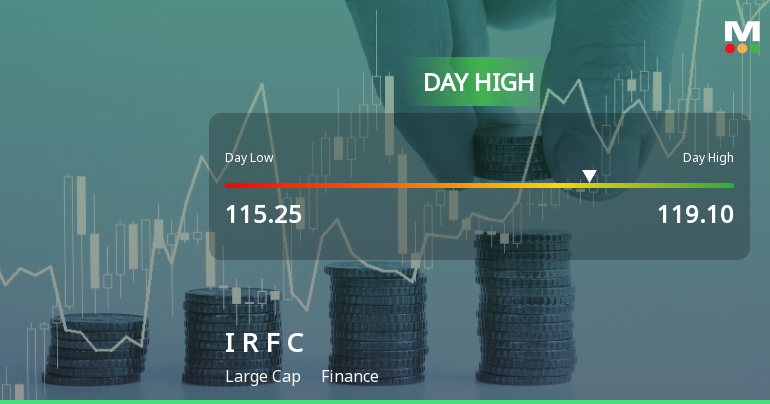 M

DAY HIGH

Day Low

Day High

115.25

119.10

I R F C

Large Cap Finance